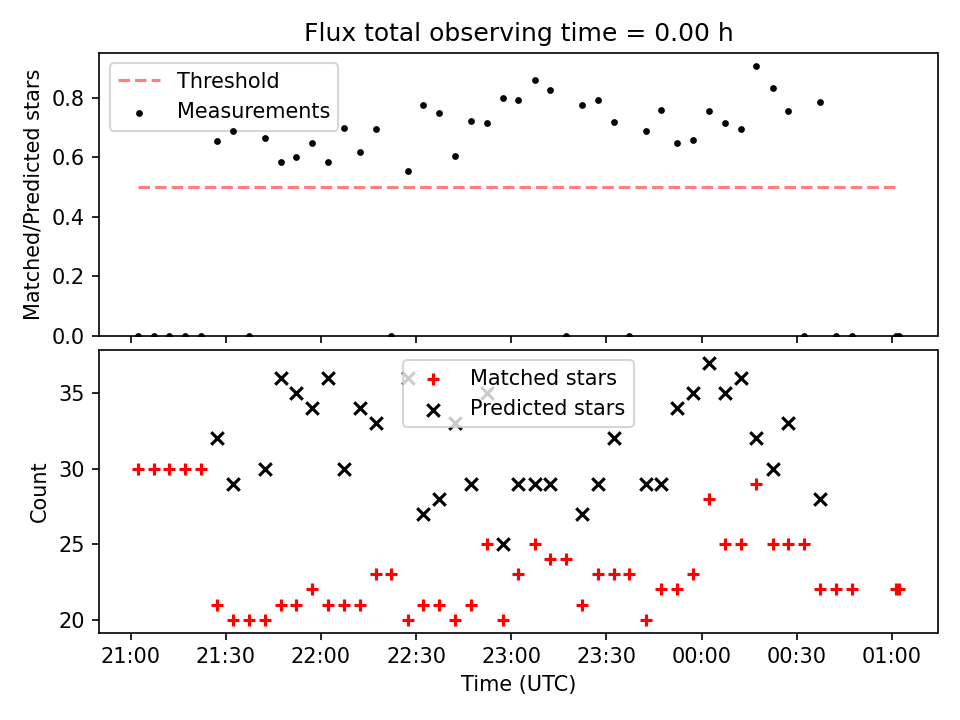 Flux total observing time = 0.00 h

Threshold
Measurements

Matched/Predicted stars

0.8
0.6
0.4
0.2
0.0

Matched stars
Predicted stars

Count

35
30
25
20

21:00
21:30
22:00
22:30
23:00
23:30
00:00
00:30
01:00

Time (UTC)